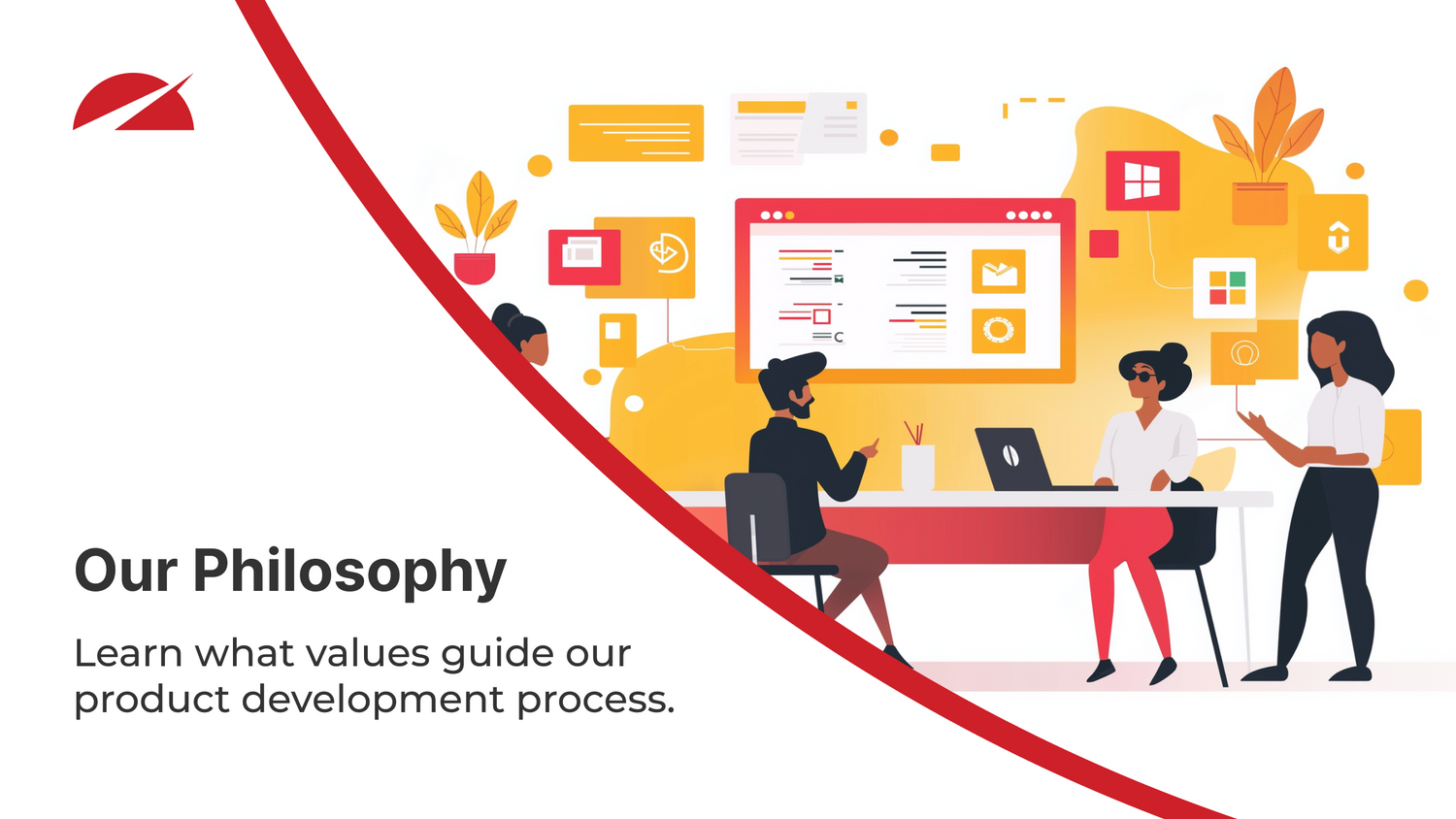 Our Philosophy

Learn what values guide our product development process.